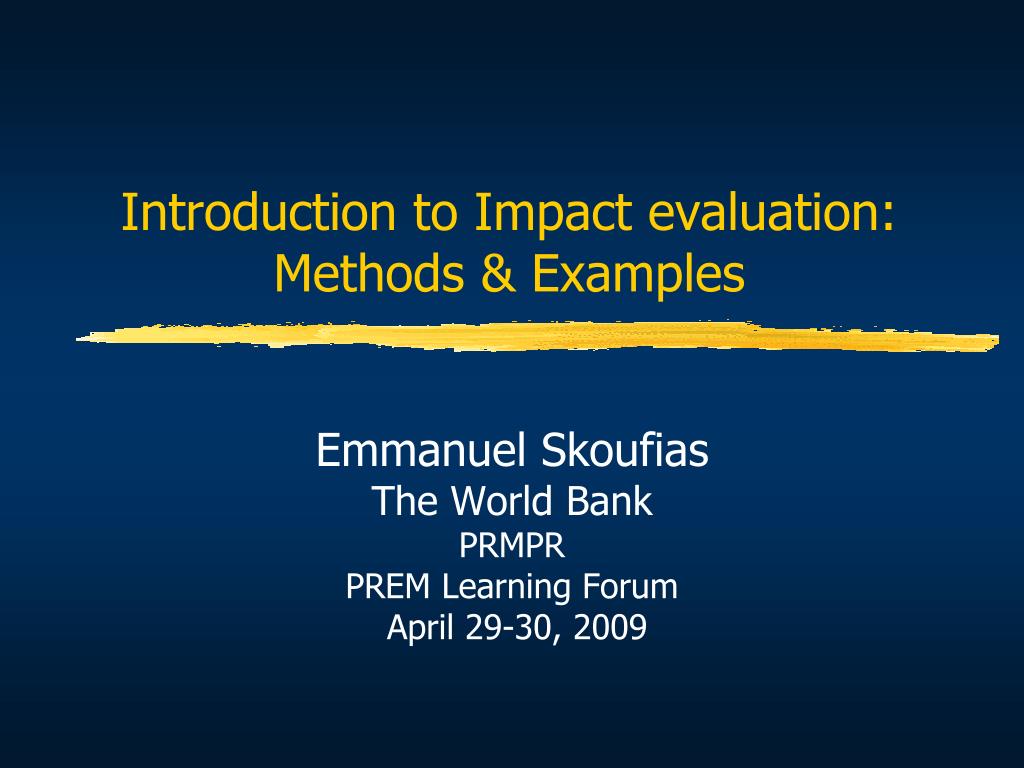 Introduction to Impact evaluation: Methods & Examples

Emmanuel Skoufias
The World Bank
PRMPR
PREM Learning Forum
April 29-30, 2009